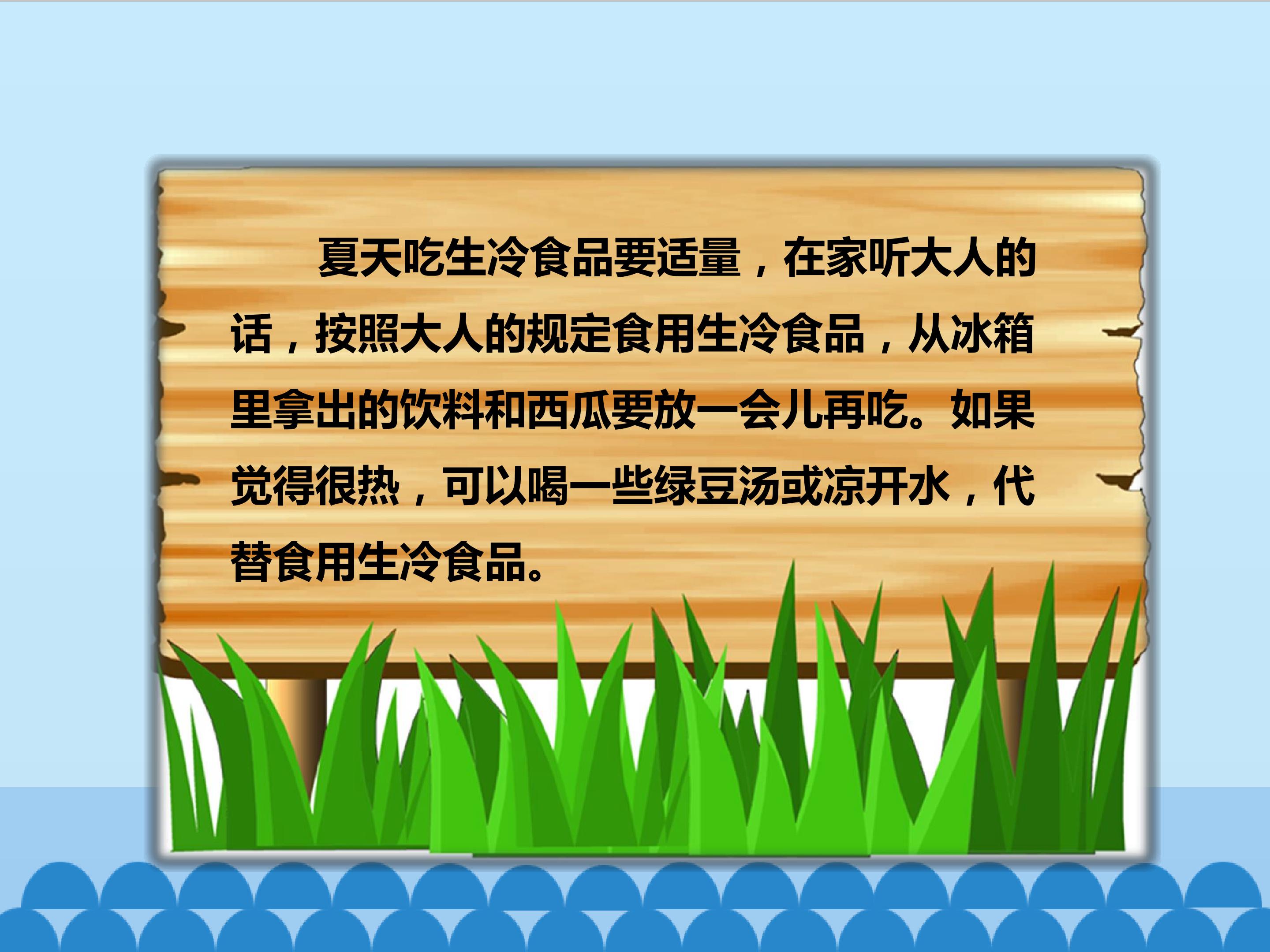 夏天吃生冷食品要适量，在家听大人的话，按照大人的规定食用生冷食品，从冰箱里拿出的饮料和西瓜要放一会儿再吃。如果觉得很热，可以喝一些绿豆汤或凉开水，代替食用生冷食品。